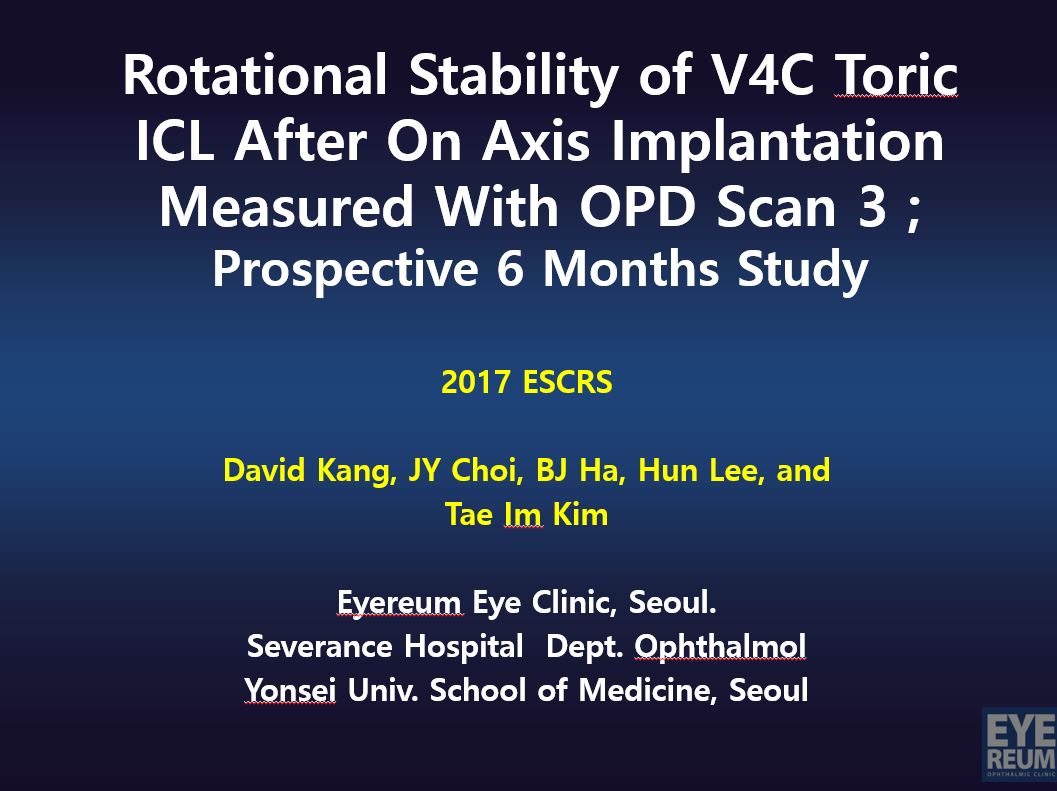 Rotational Stability of V4C Toric ICL After On Axis Implantation Measured With OPD Scan 3 ;
Prospective 6 Months Study

2017 ESCRS

David Kang, JY Choi, BJ Ha, Hun Lee, and Tae Im Kim

Eyereum Eye Clinic, Seoul.
Severance Hospital Dept. Ophthalmol
Yonsei Univ. School of Medicine, Seoul

EYE
REUM
OPHTHALMIC CLINIC